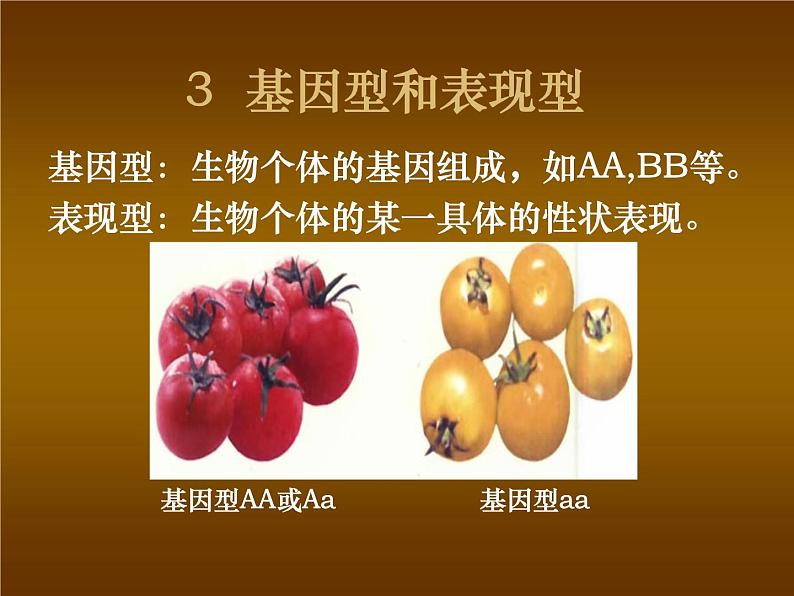 3 基因型和表现型

基因型：生物个体的基因组成，如AA,BB等。
表现型：生物个体的某一具体的性状表现。

基因型AA或Aa

基因型aa